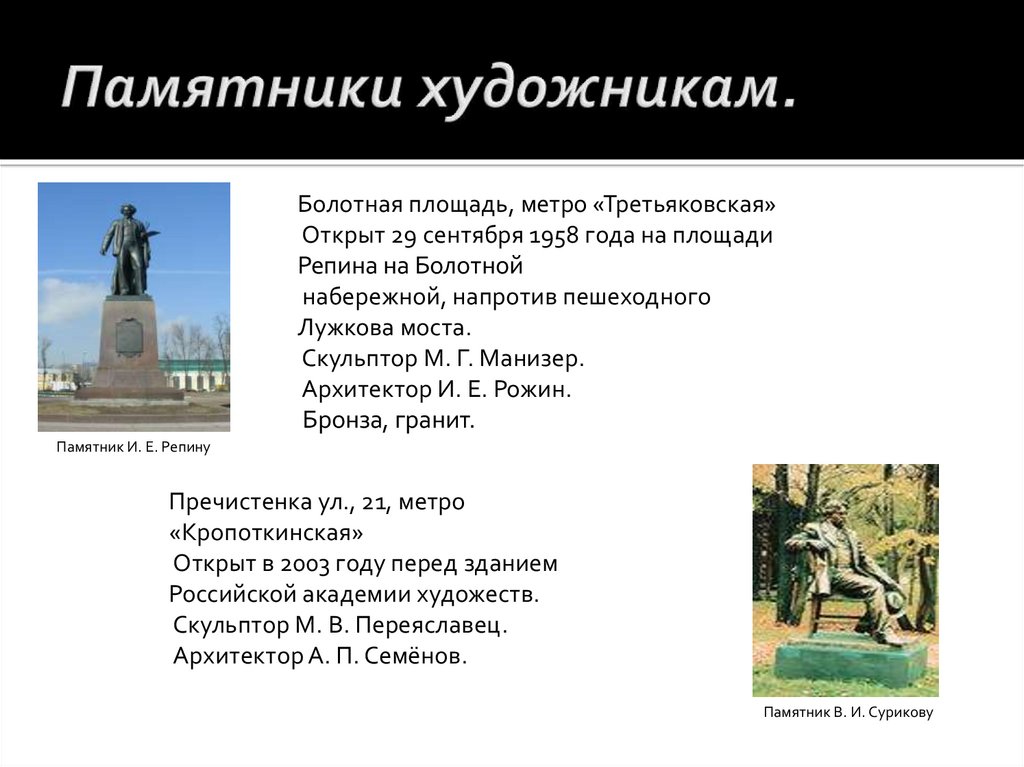 Памятники художникам.

Болотная площадь, метро «Третьяковская»
Открыт 29 сентября 1958 года на площади Репина на Болотной набережной, напротив пешеходного Лужкова моста.
Скульптор М. Г. Манизер.
Архитектор И. Е. Рожин.
Бронза, гранит.

Памятник И. Е. Репину

Пречистенка ул., 21, метро «Кропоткинская»
Открыт в 2003 году перед зданием Российской академии художеств.
Скульптор М. В. Переяславец.
Архитектор А. П. Семёнов.

Памятник В. И. Сурикову